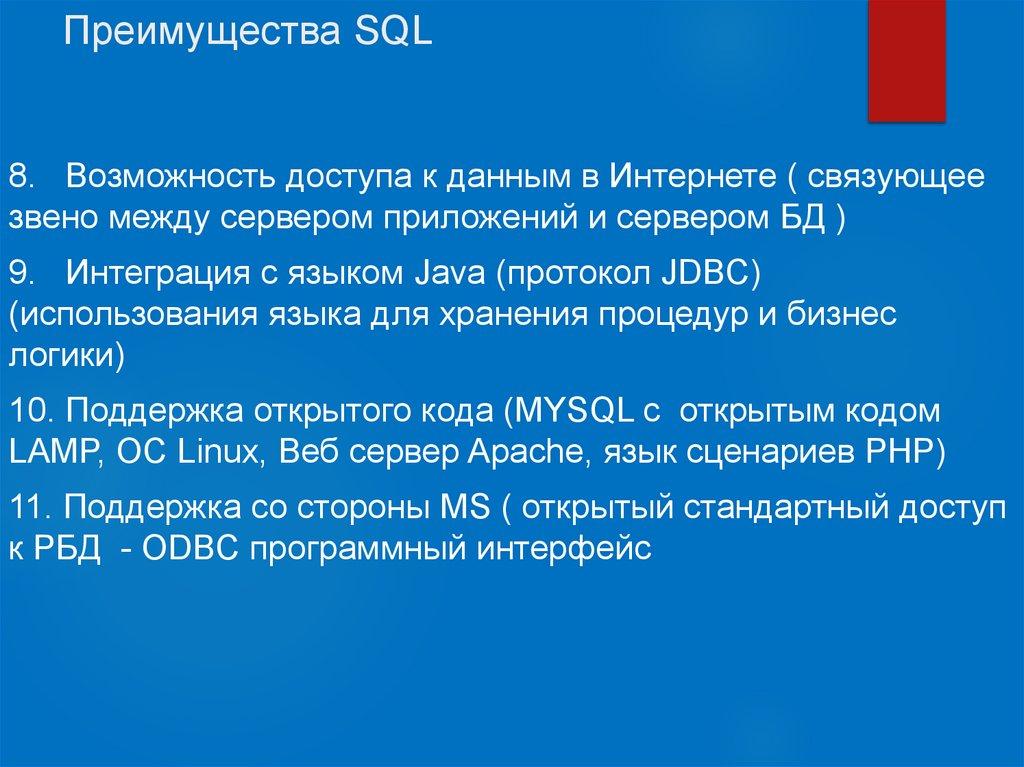 Преимущества SQL

8. Возможность доступа к данным в Интернете ( связующее звено между сервером приложений и сервером БД )

9. Интеграция с языком Java (протокол JDBC) (использования языка для хранения процедур и бизнес логики)

10. Поддержка открытого кода (MYSQL с открытым кодом LAMP, ОС Linux, Веб сервер Apache, язык сценариев PHP)

11. Поддержка со стороны MS ( открытый стандартный доступ к РБД - ODBC программный интерфейс